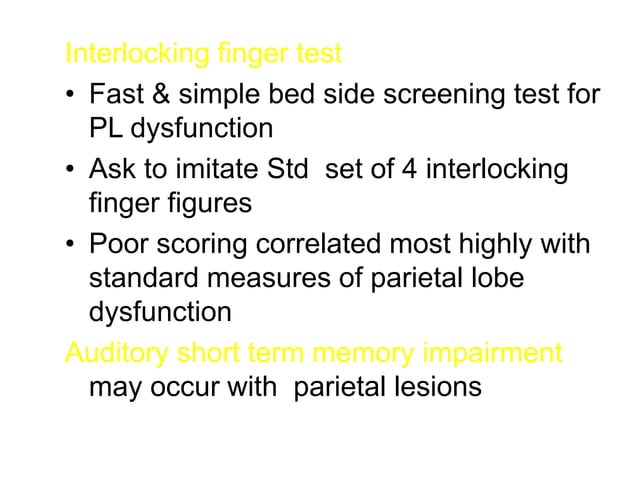 Interlocking finger test

• Fast & simple bed side screening test for PL dysfunction

• Ask to imitate Std set of 4 interlocking finger figures

• Poor scoring correlated most highly with standard measures of parietal lobe dysfunction

Auditory short term memory impairment may occur with parietal lesions